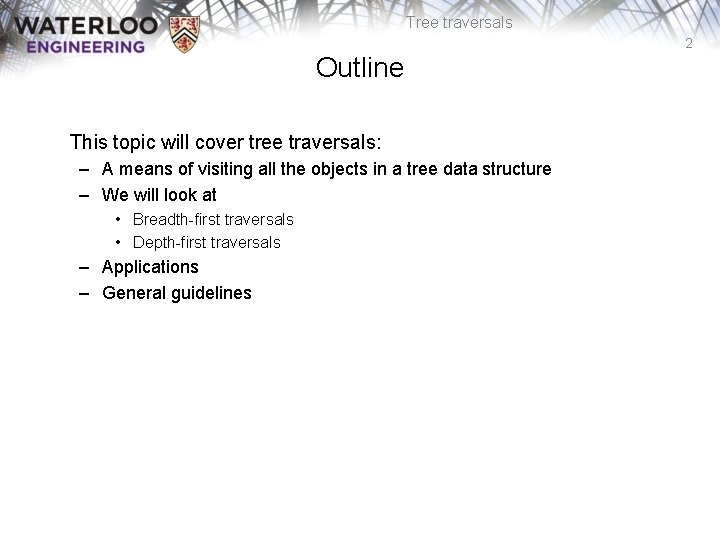 WATERLOO
ENGINEERING

Tree traversals

2

Outline

This topic will cover tree traversals:

– A means of visiting all the objects in a tree data structure
– We will look at
  • Breadth-first traversals
  • Depth-first traversals
– Applications
– General guidelines